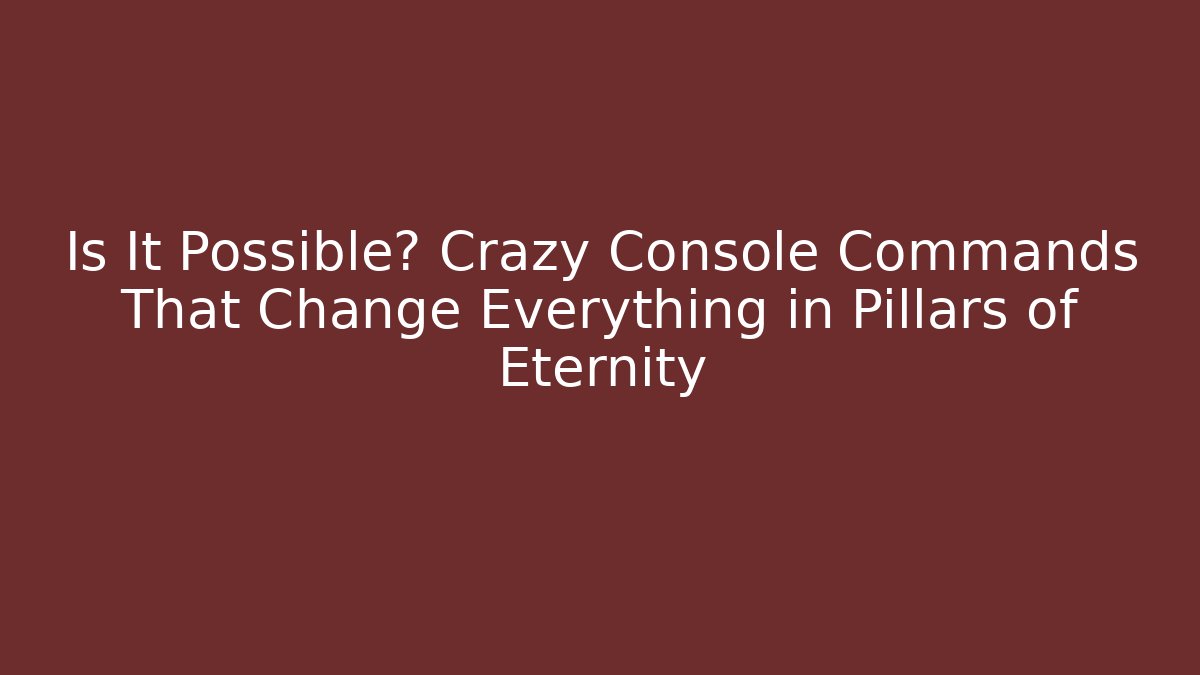 Is It Possible? Crazy Console Commands That Change Everything in Pillars of Eternity